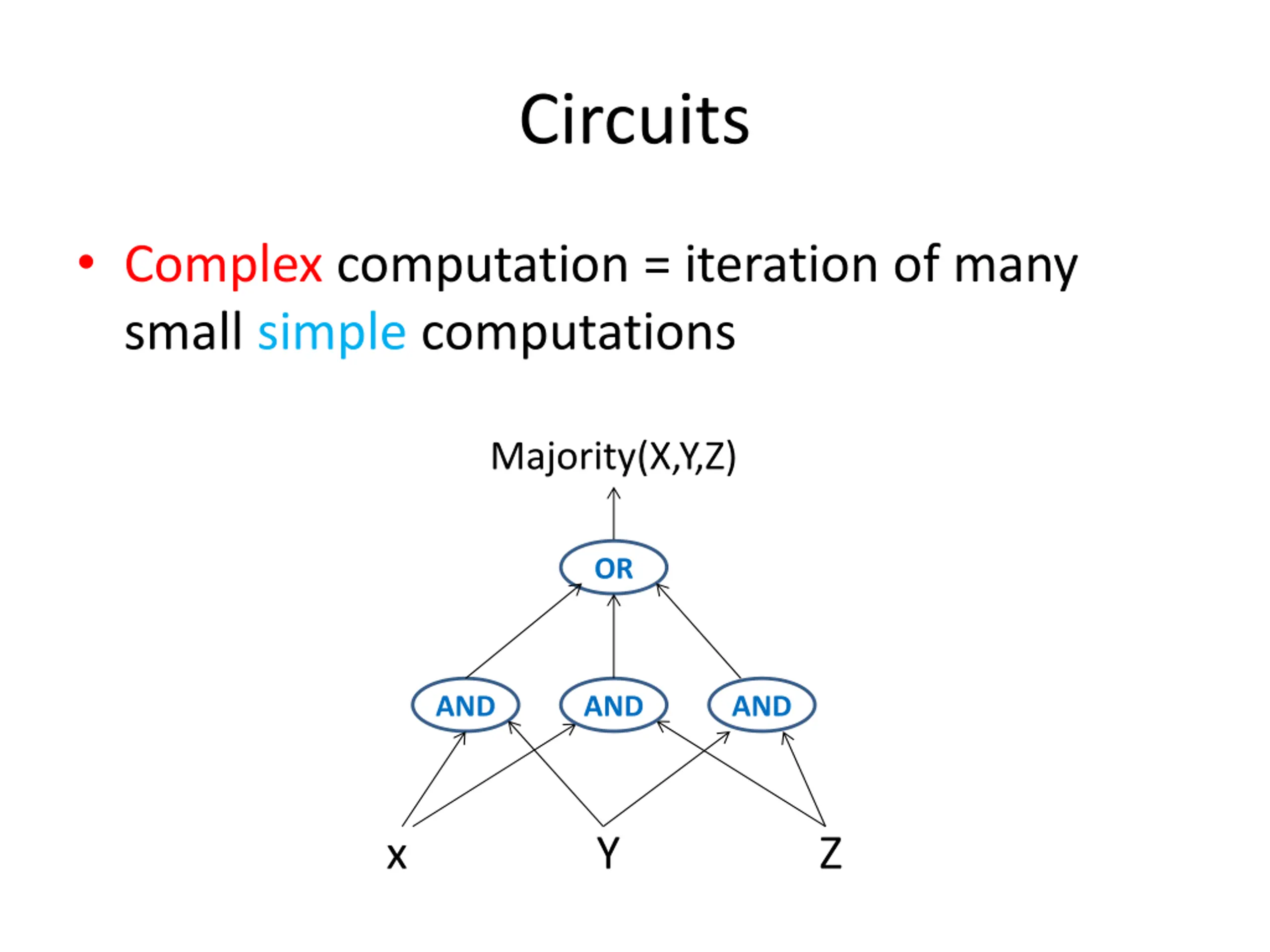 Circuits

• Complex computation = iteration of many small simple computations

Majority(X,Y,Z)

OR

AND AND AND

x Y Z